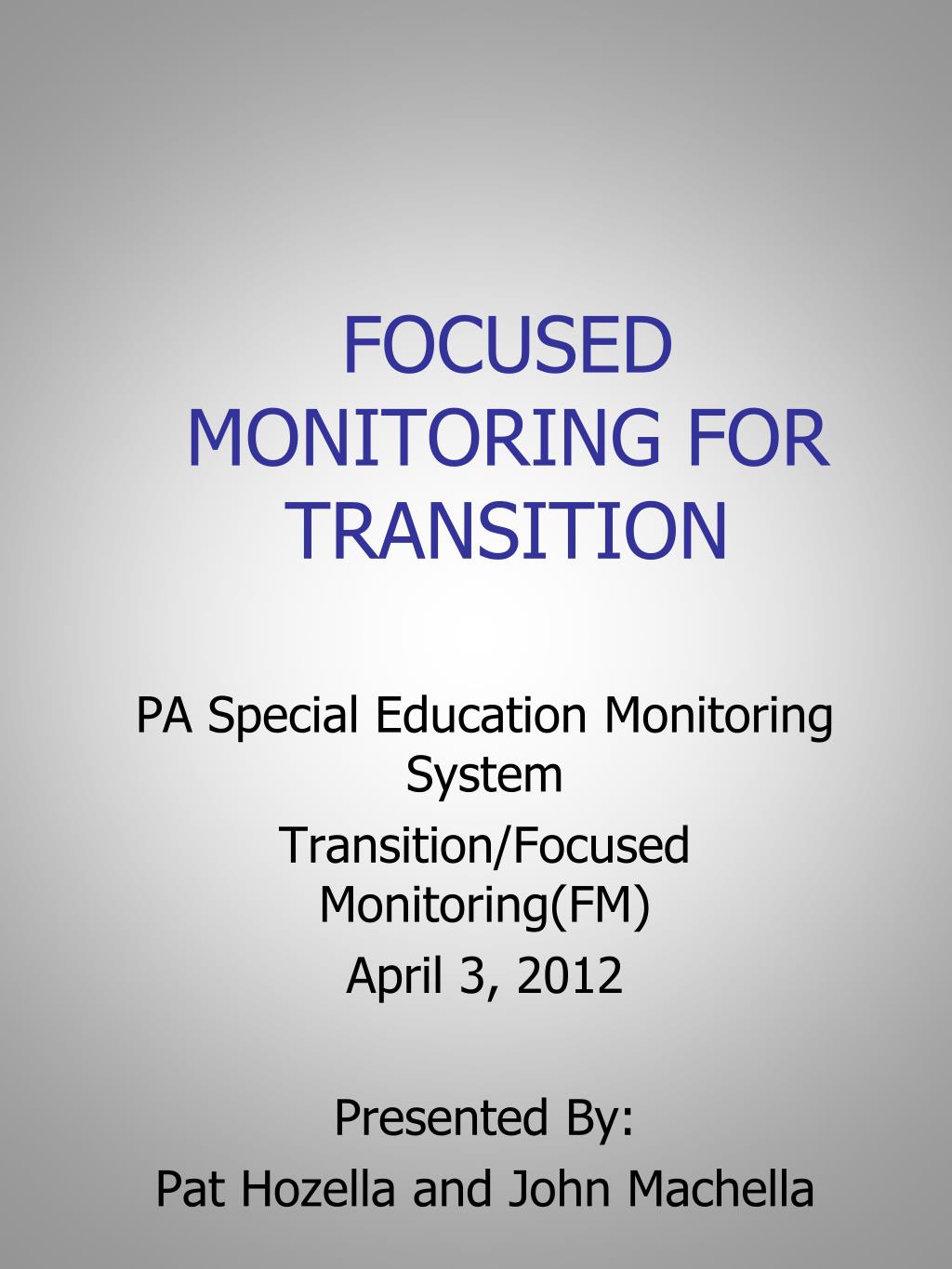 FOCUSED MONITORING FOR TRANSITION

PA Special Education Monitoring System

Transition/Focused Monitoring(FM)

April 3, 2012

Presented By:

Pat Hozella and John Machella